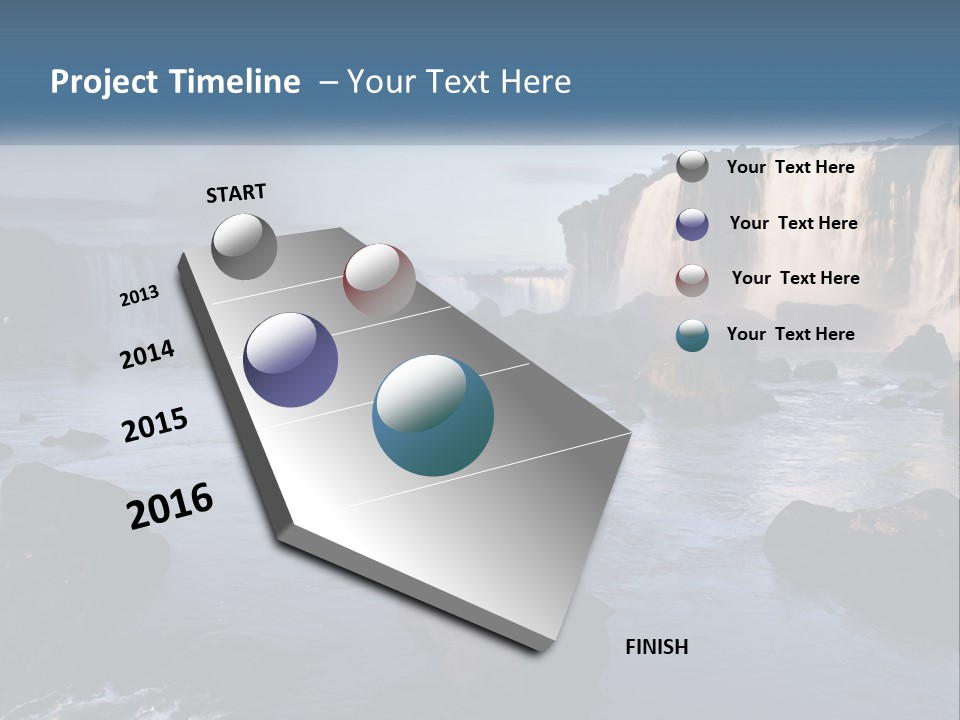 Project Timeline – Your Text Here

START

2013

2014

2015

2016

FINISH

Your Text Here

Your Text Here

Your Text Here

Your Text Here